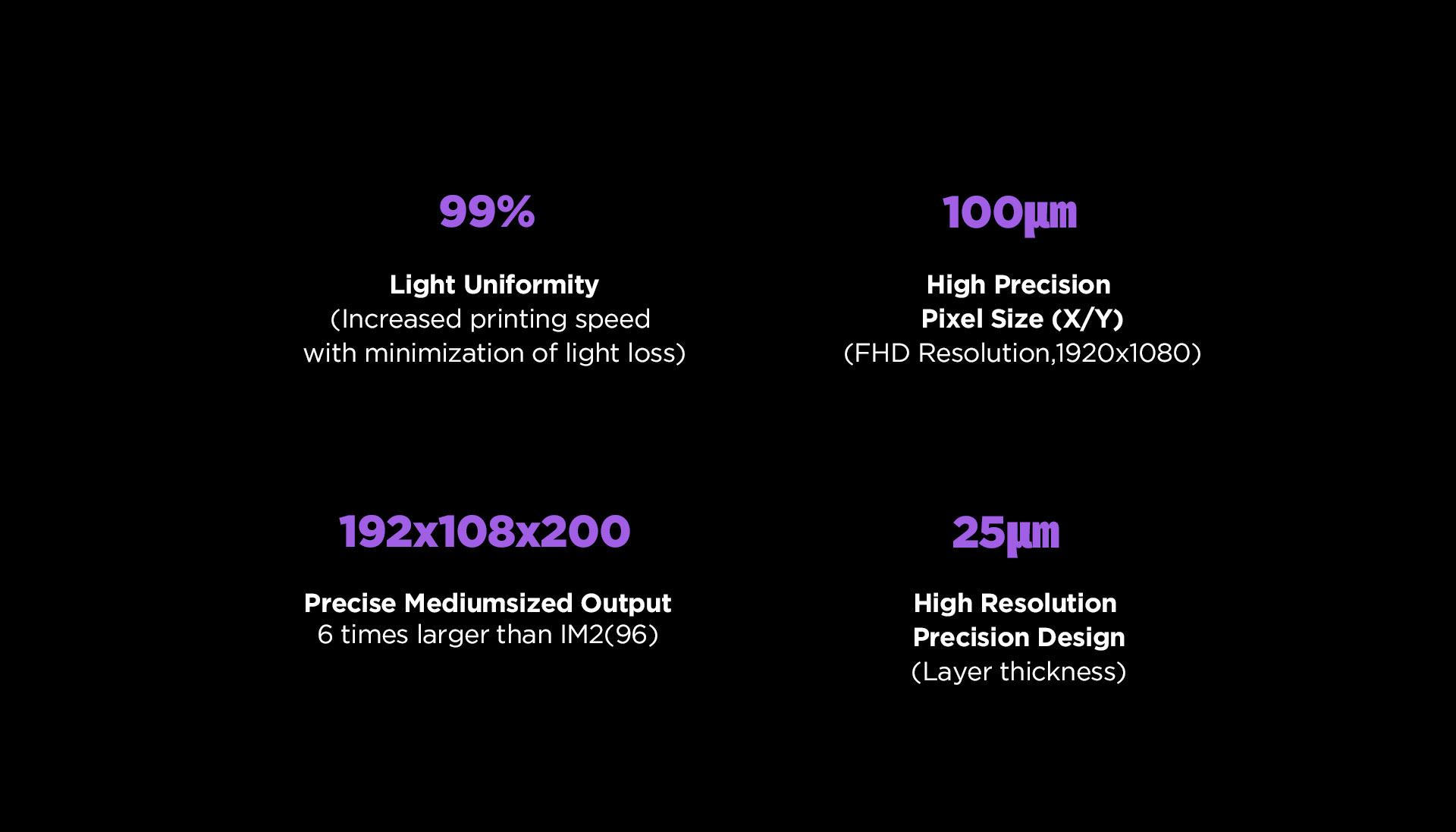 99%

Light Uniformity
(Increased printing speed with minimization of light loss)

100㎛

High Precision
Pixel Size (X/Y)
(FHD Resolution,1920x1080)

192x108x200

Precise Mediumsized Output
6 times larger than IM2(96)

25㎛

High Resolution
Precision Design
(Layer thickness)